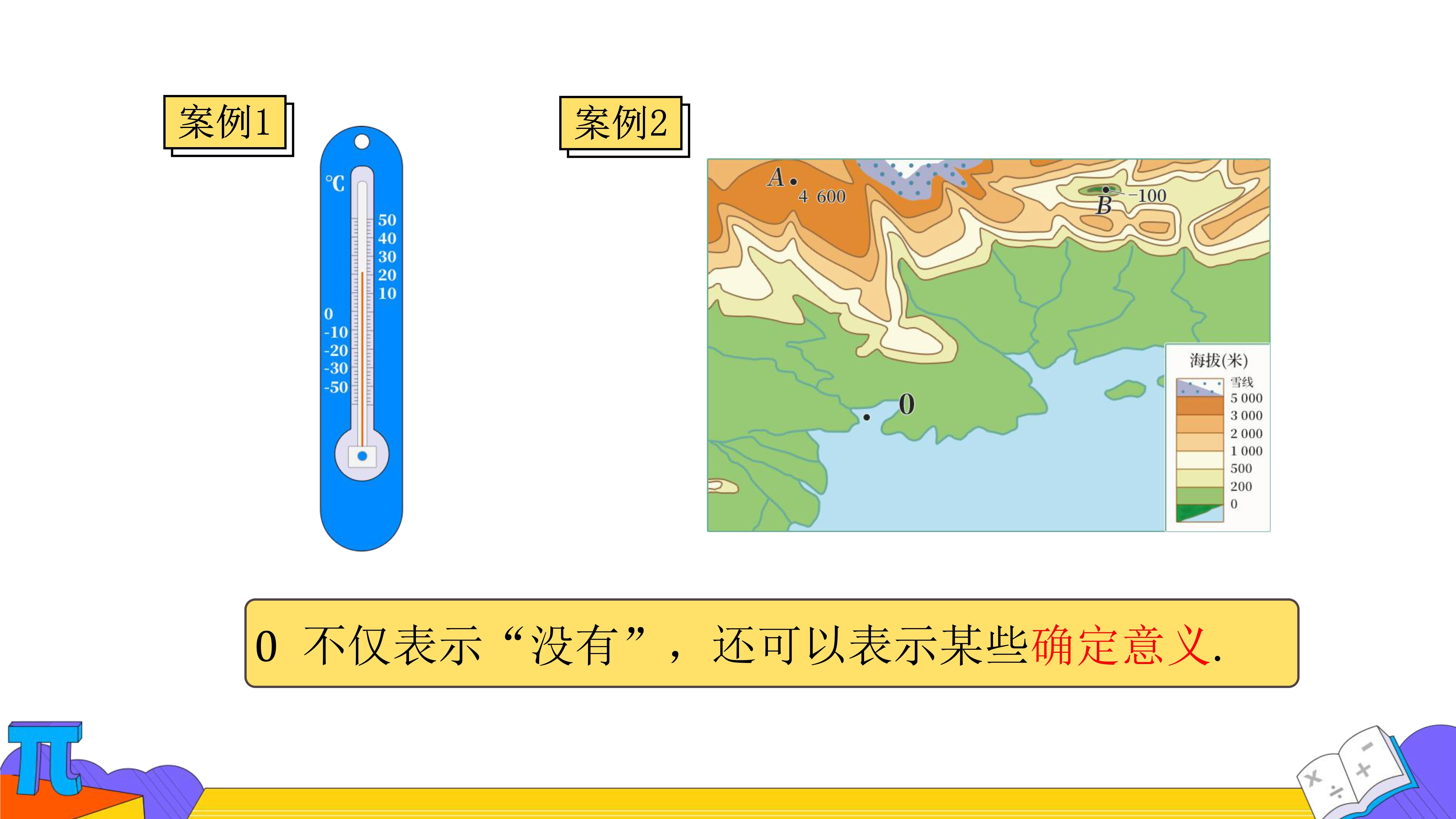 案例1

℃
50
40
30
20
10
0
-10
-20
-30
-50

案例2

A
4 600
B
-100
0

海拔(米)
雪线
5 000
3 000
2 000
1 000
500
200
0

0 不仅表示“没有”，还可以表示某些确定意义.

π
×
÷
-
+